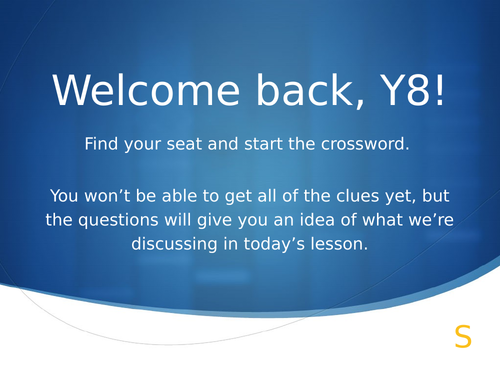 Welcome back, Y8!

Find your seat and start the crossword.

You won’t be able to get all of the clues yet, but the questions will give you an idea of what we’re discussing in today’s lesson.

S